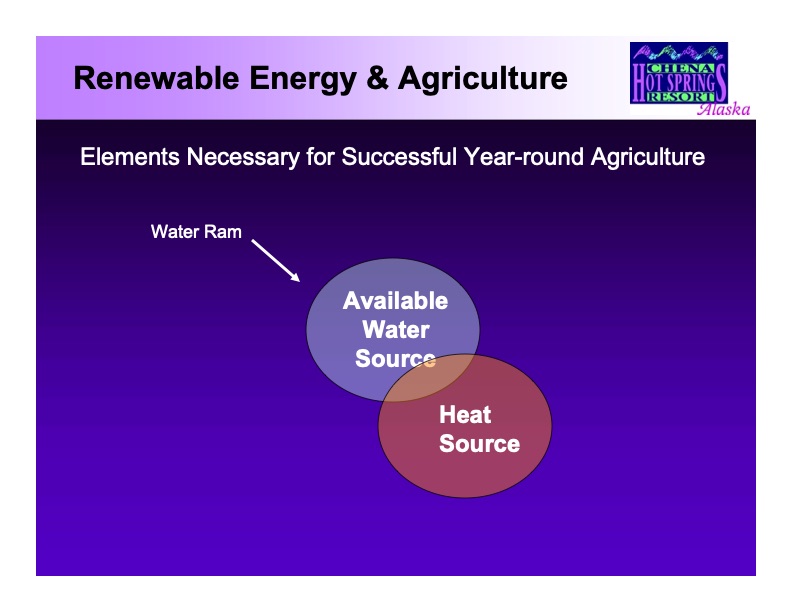 Renewable Energy & Agriculture

CHENA HOT SPRINGS RESORT Alaska

Elements Necessary for Successful Year-round Agriculture

Water Ram

Available Water Source

Heat Source